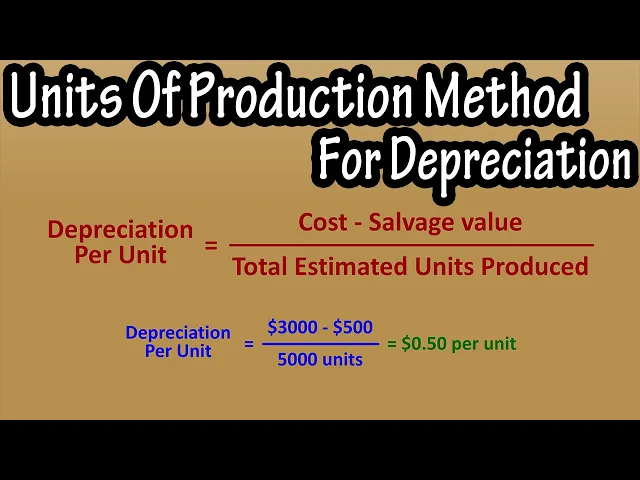 Units Of Production Method For Depreciation

$\text{Depreciation Per Unit} = \frac{\text{Cost - Salvage value}}{\text{Total Estimated Units Produced}}$

$\text{Depreciation Per Unit} = \frac{\$3000 - \$500}{5000 \text{ units}} = \$0.50 \text{ per unit}$